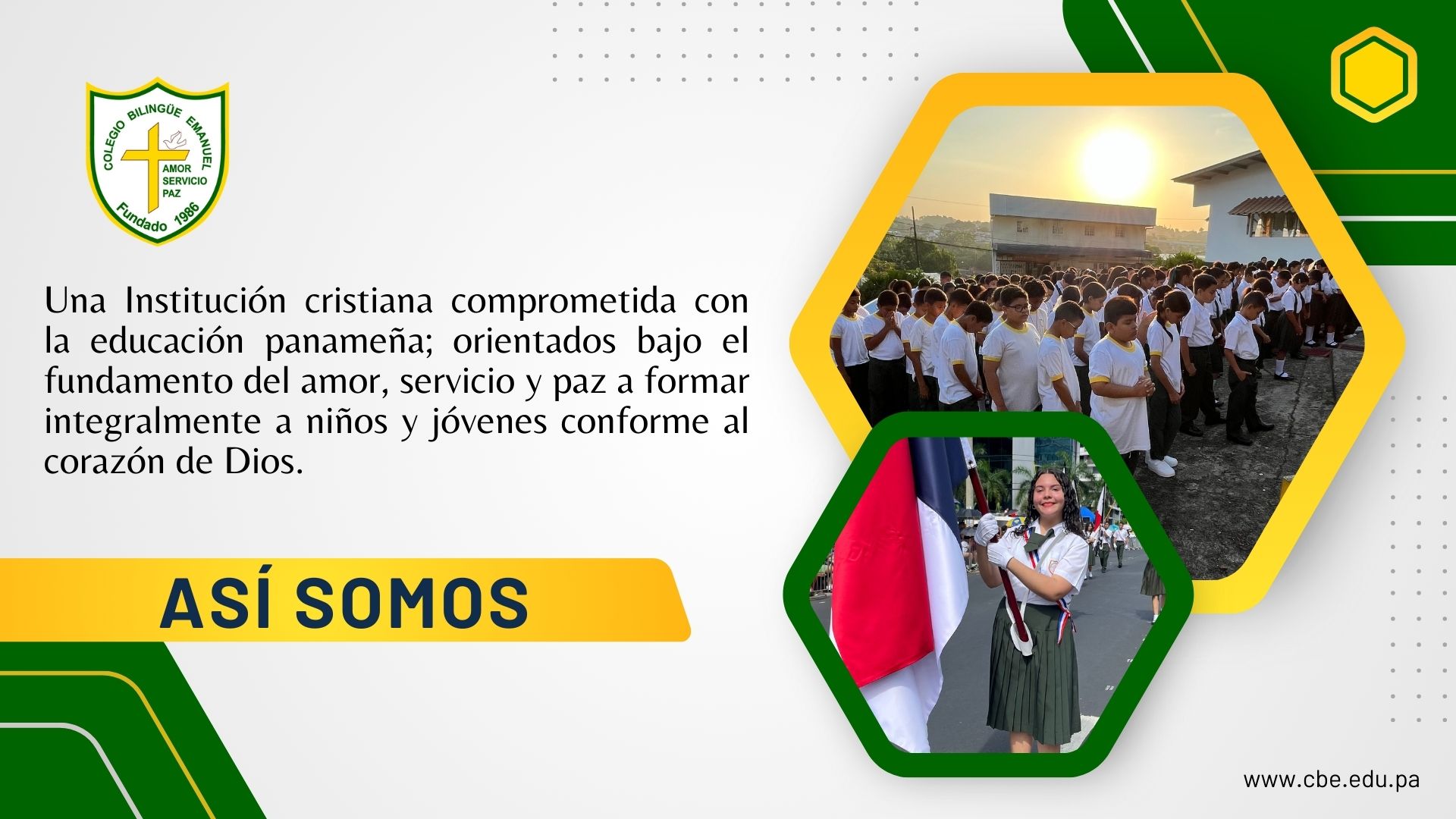 COLEGIO BILINGÜE EMANUEL
AMOR
SERVICIO
PAZ
Fundado 1986

Una Institución cristiana comprometida con la educación panameña; orientados bajo el fundamento del amor, servicio y paz a formar integralmente a niños y jóvenes conforme al corazón de Dios.

ASÍ SOMOS

www.cbe.edu.pa